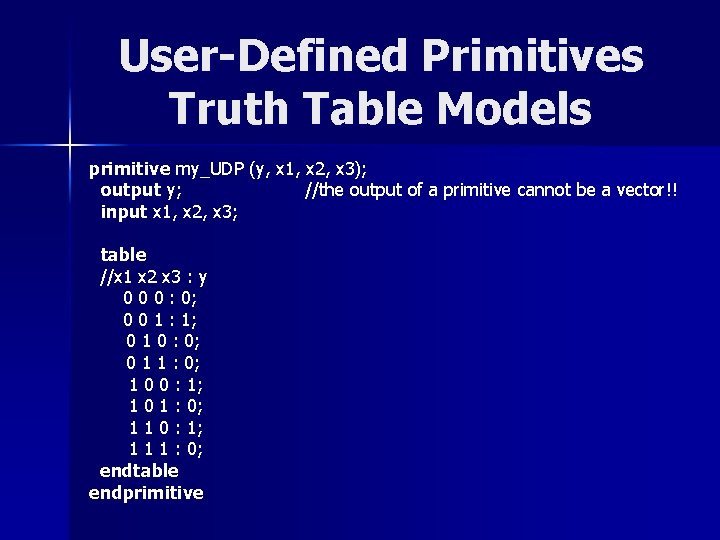 User-Defined Primitives
Truth Table Models

primitive my_UDP (y, x1, x2, x3);
output y; //the output of a primitive cannot be a vector!!
input x1, x2, x3;

table
//x1 x2 x3 : y
0 0 0 : 0;
0 0 1 : 1;
0 1 0 : 0;
0 1 1 : 0;
1 0 0 : 1;
1 0 1 : 0;
1 1 0 : 1;
1 1 1 : 0;
endtable
endprimitive